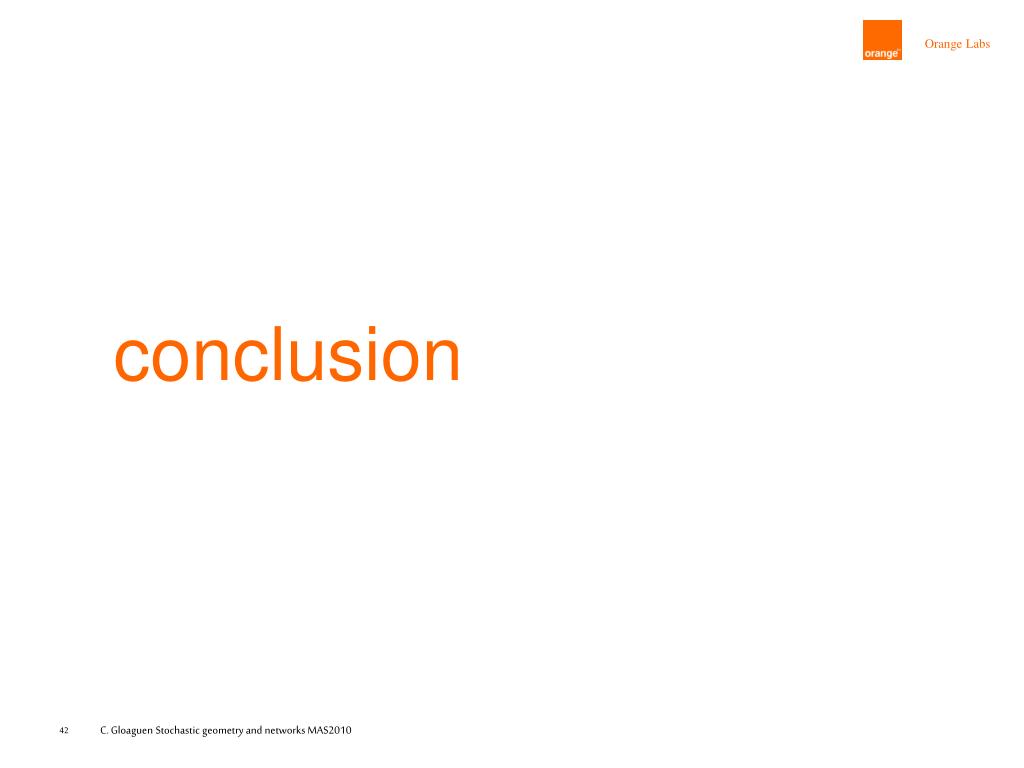 orange

Orange Labs

conclusion

42 C. Gloaguen Stochastic geometry and networks MAS2010